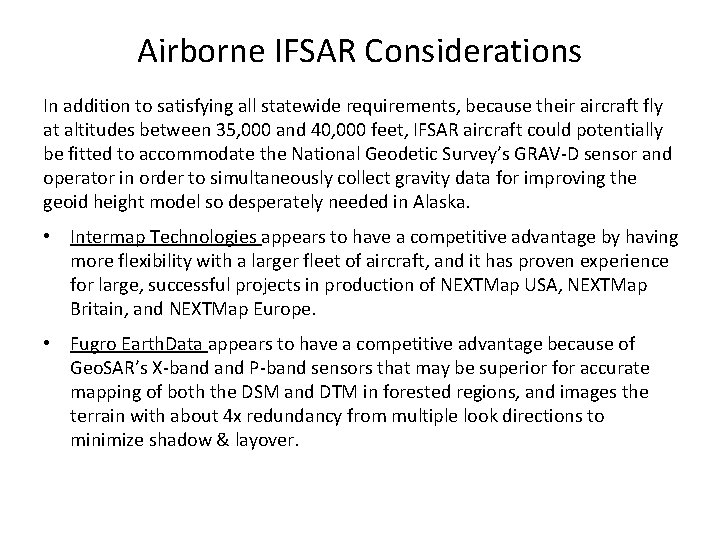 Airborne IFSAR Considerations

In addition to satisfying all statewide requirements, because their aircraft fly at altitudes between 35,000 and 40,000 feet, IFSAR aircraft could potentially be fitted to accommodate the National Geodetic Survey's GRAV-D sensor and operator in order to simultaneously collect gravity data for improving the geoid height model so desperately needed in Alaska.

• Intermap Technologies appears to have a competitive advantage by having more flexibility with a larger fleet of aircraft, and it has proven experience for large, successful projects in production of NEXTMap USA, NEXTMap Britain, and NEXTMap Europe.

• Fugro EarthData appears to have a competitive advantage because of GeoSAR's X-band and P-band sensors that may be superior for accurate mapping of both the DSM and DTM in forested regions, and images the terrain with about 4x redundancy from multiple look directions to minimize shadow & layover.